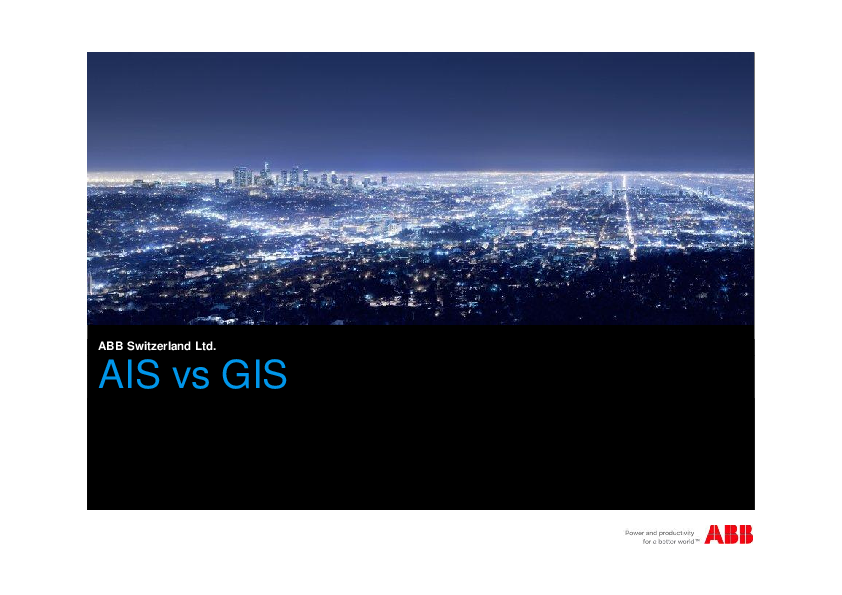 ABB Switzerland Ltd.

AIS vs GIS

Power and productivity for a better world™

ABB